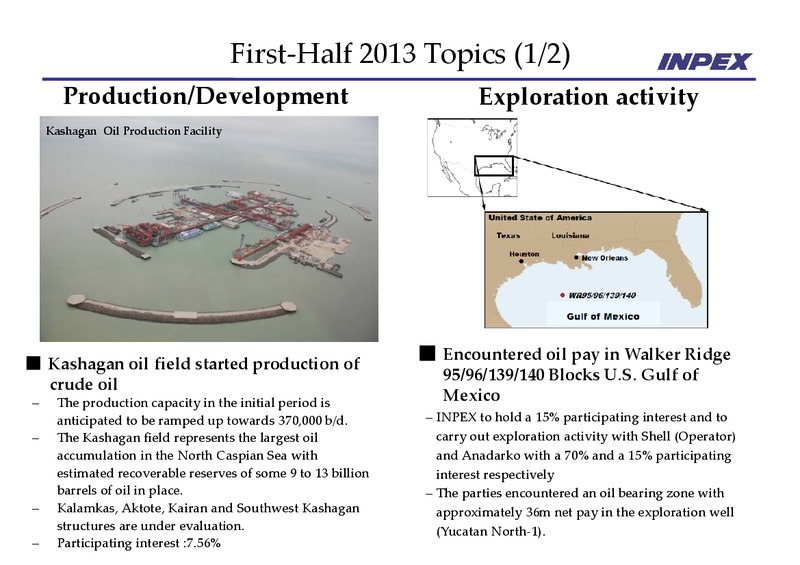 First-Half 2013 Topics (1/2)

INPEX

Production/Development

Kashagan Oil Production Facility

■ Kashagan oil field started production of crude oil

– The production capacity in the initial period is anticipated to be ramped up towards 370,000 b/d.

– The Kashagan field represents the largest oil accumulation in the North Caspian Sea with estimated recoverable reserves of some 9 to 13 billion barrels of oil in place.

– Kalamkas, Aktote, Kairan and Southwest Kashagan structures are under evaluation.

– Participating interest :7.56%

Exploration activity

United State of America

Texas

Louisiana

Houston

New Orleans

WR95/96/139/140

Gulf of Mexico

■ Encountered oil pay in Walker Ridge 95/96/139/140 Blocks U.S. Gulf of Mexico

– INPEX to hold a 15% participating interest and to carry out exploration activity with Shell (Operator) and Anadarko with a 70% and a 15% participating interest respectively

– The parties encountered an oil bearing zone with approximately 36m net pay in the exploration well (Yucatan North-1).